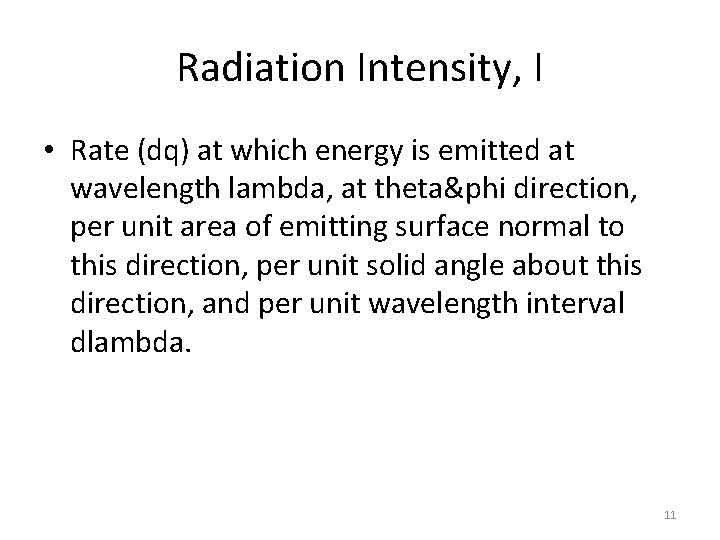 Radiation Intensity, I

• Rate (dq) at which energy is emitted at wavelength lambda, at theta&phi direction, per unit area of emitting surface normal to this direction, per unit solid angle about this direction, and per unit wavelength interval dlambda.

11